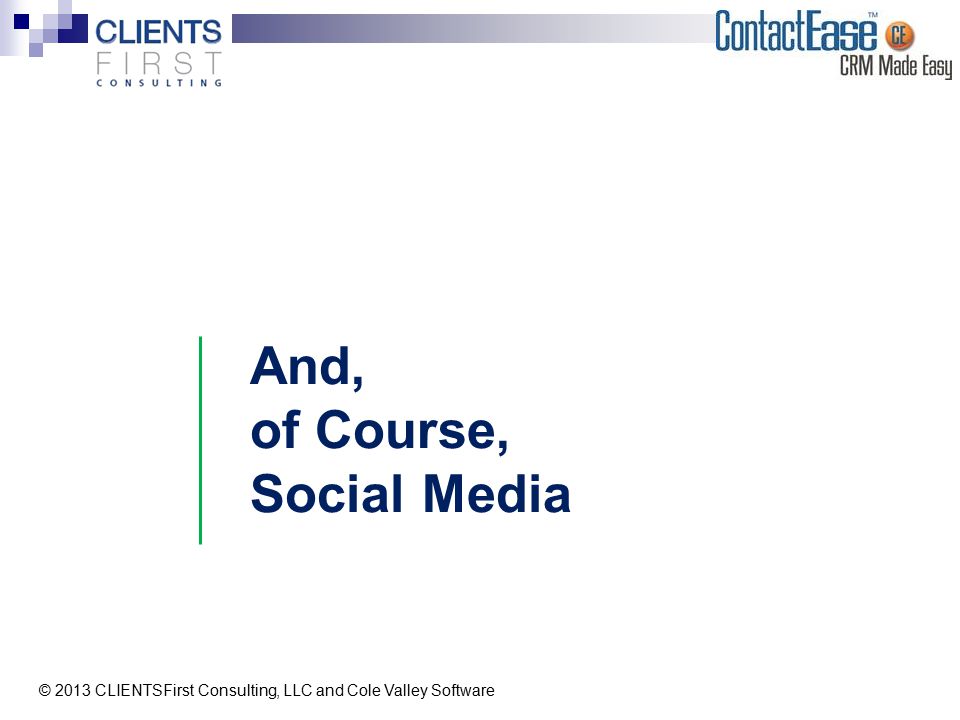 CLIENTS
FIRST
CONSULTING

ContactEase™ CE
CRM Made Easy

And,
of Course,
Social Media

© 2013 CLIENTSFirst Consulting, LLC and Cole Valley Software